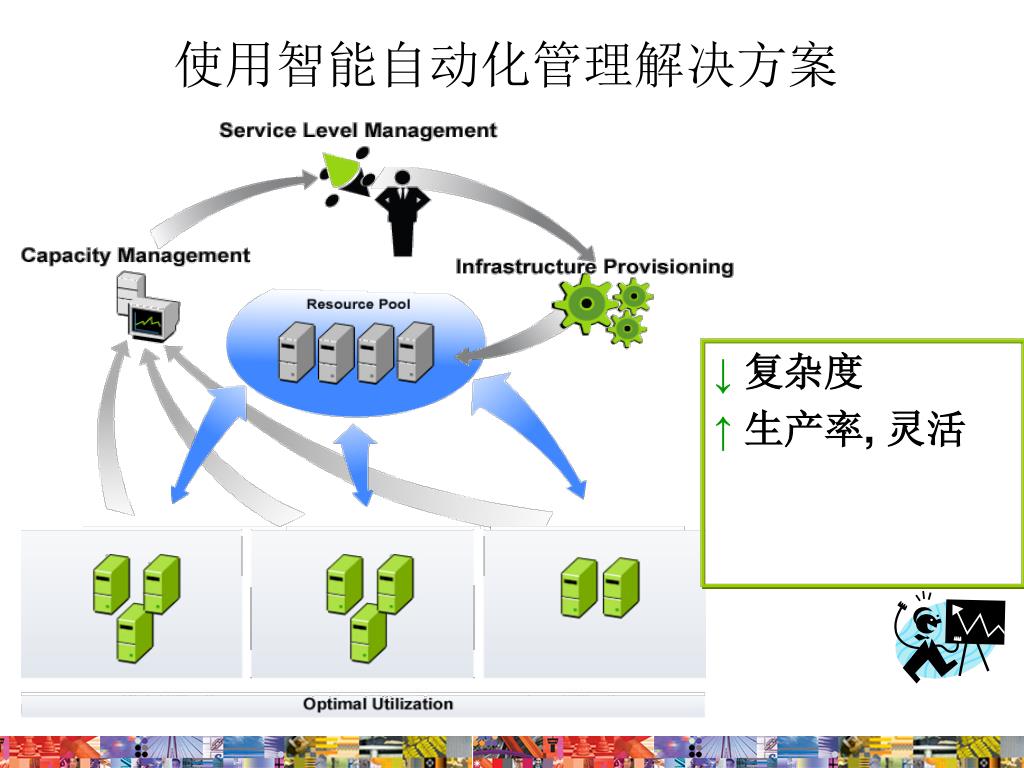 使用智能自动化管理解决方案

Service Level Management

Capacity Management

Infrastructure Provisioning

Resource Pool

↓ 复杂度
↑ 生产率, 灵活

Optimal Utilization